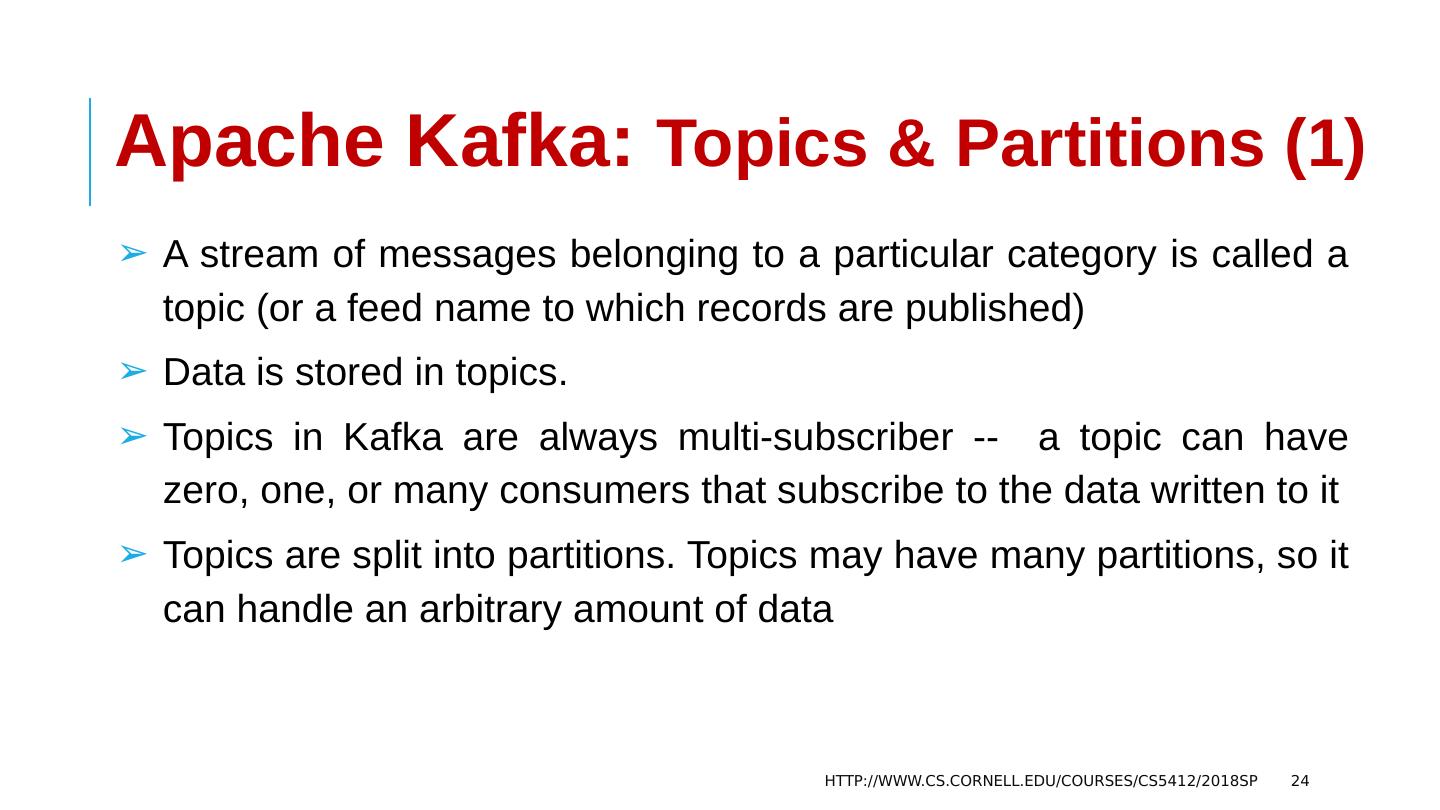 Apache Kafka: Topics & Partitions (1)

➢ A stream of messages belonging to a particular category is called a topic (or a feed name to which records are published)

➢ Data is stored in topics.

➢ Topics in Kafka are always multi-subscriber -- a topic can have zero, one, or many consumers that subscribe to the data written to it

➢ Topics are split into partitions. Topics may have many partitions, so it can handle an arbitrary amount of data

HTTP://WWW.CS.CORNELL.EDU/COURSES/CS5412/2018SP 24